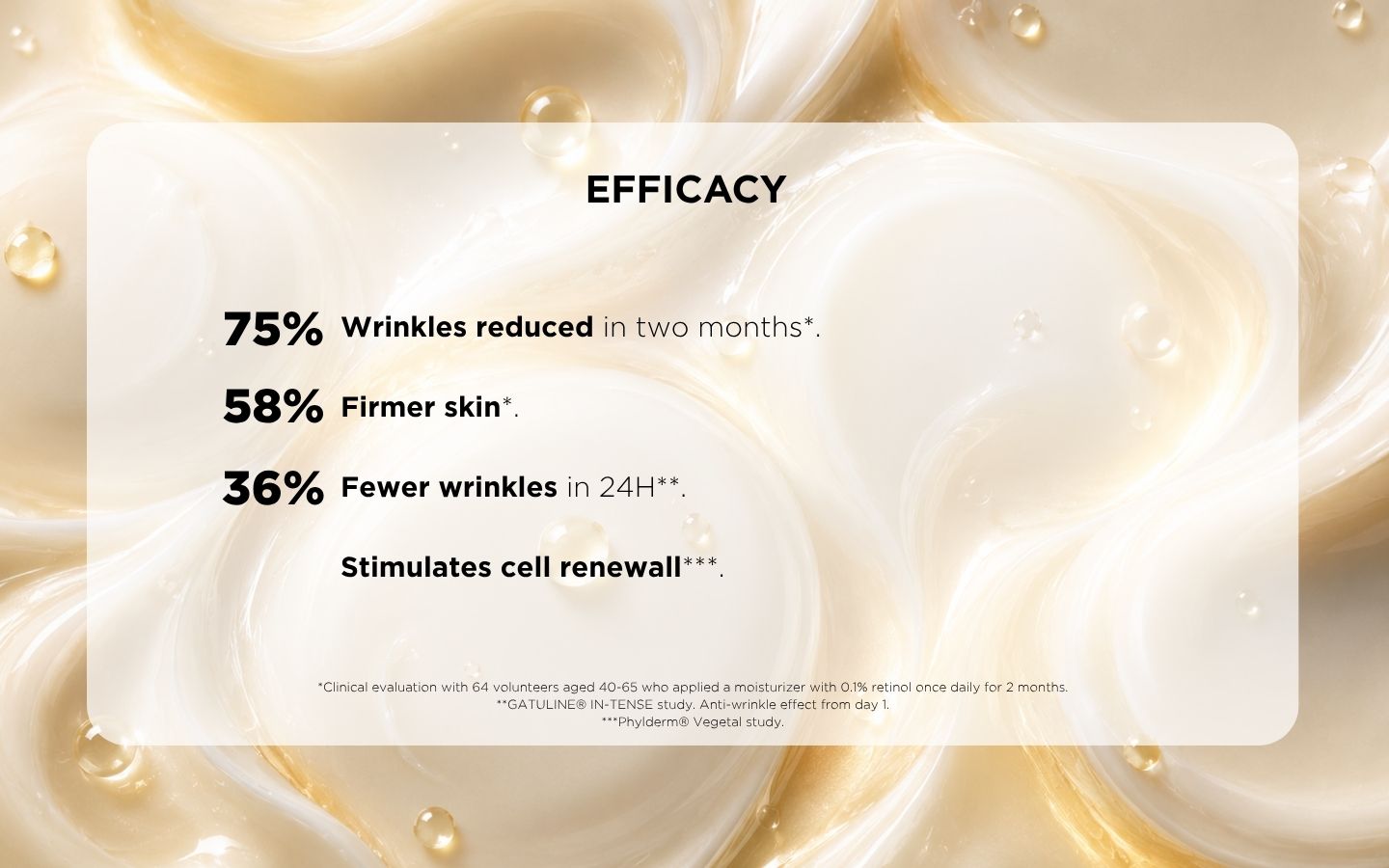 EFFICACY

75% Wrinkles reduced in two months*.

58% Firmer skin*.

36% Fewer wrinkles in 24H**.

Stimulates cell renewall***.

*Clinical evaluation with 64 volunteers aged 40-65 who applied a moisturizer with 0.1% retinol once daily for 2 months.
**GATULINE® IN-TENSE study. Anti-wrinkle effect from day 1.
***Phylderm® Vegetal study.